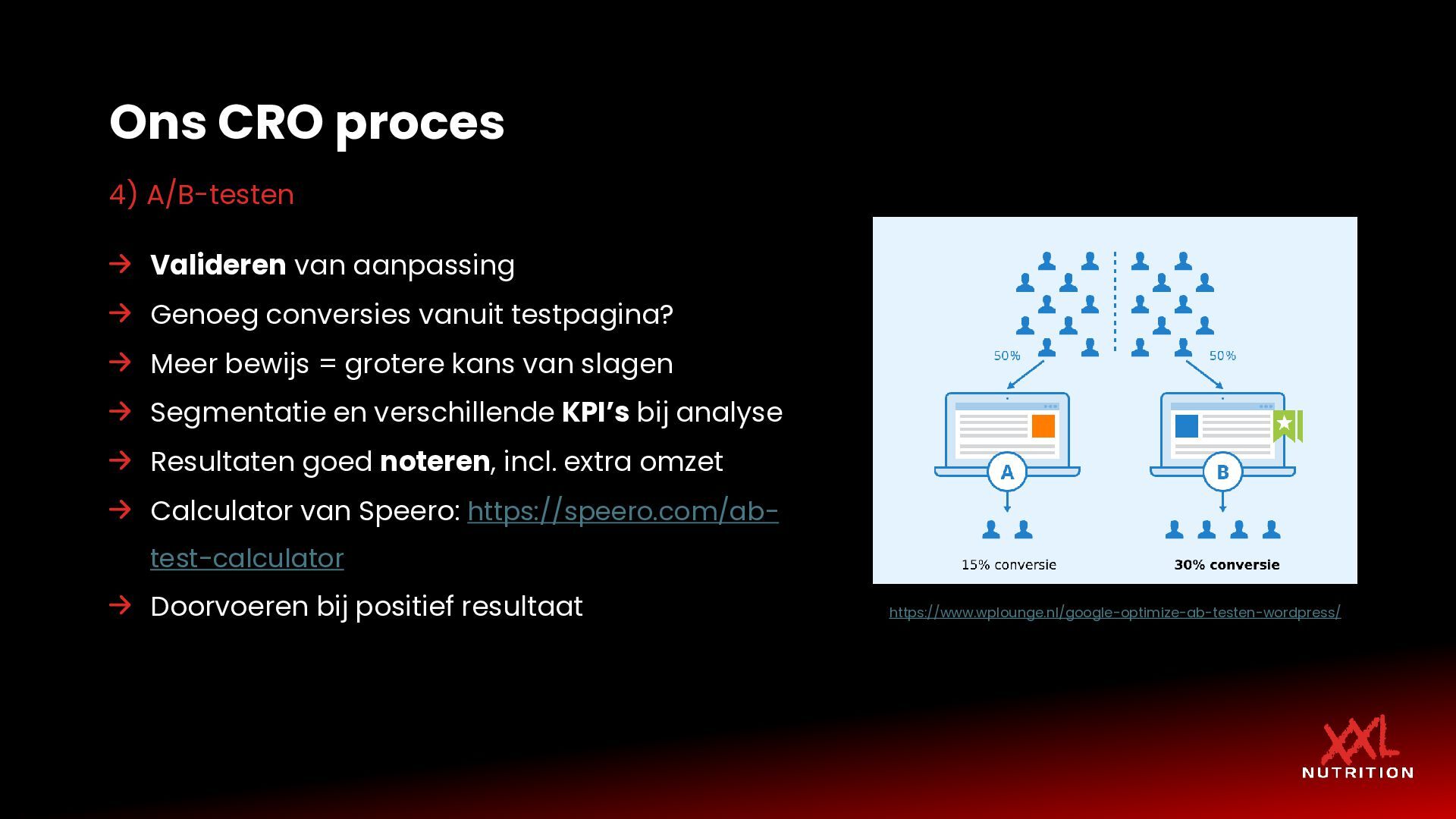 Ons CRO proces

4) A/B-testen

→ Valideren van aanpassing

→ Genoeg conversies vanuit testpagina?

→ Meer bewijs = grotere kans van slagen

→ Segmentatie en verschillende KPI's bij analyse

→ Resultaten goed noteren, incl. extra omzet

→ Calculator van Speero: https://speero.com/ab-test-calculator

→ Doorvoeren bij positief resultaat

50%

50%

A

B

15% conversie

30% conversie

https://www.wplounge.nl/google-optimize-ab-testen-wordpress/

XXL NUTRITION